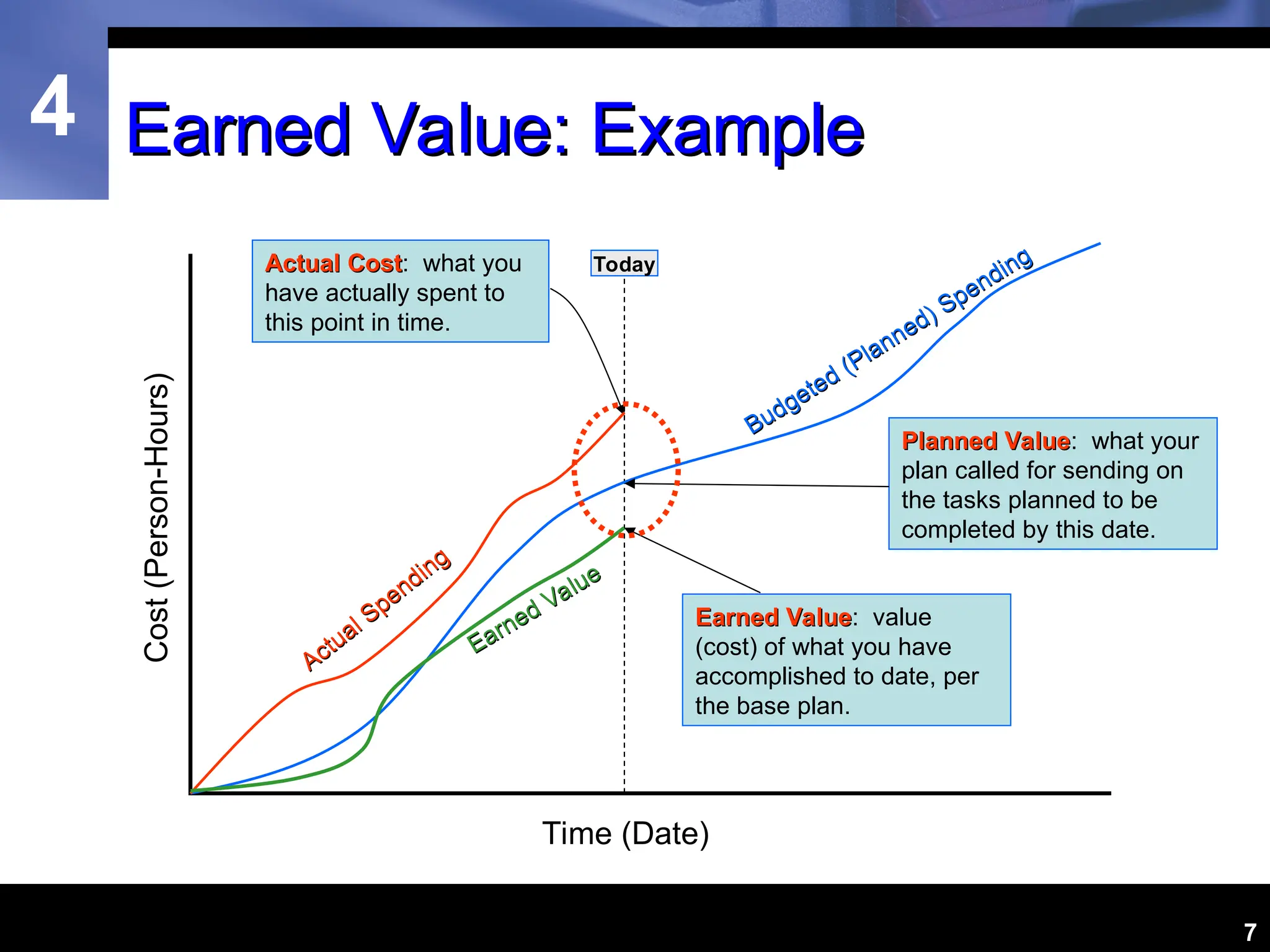 4

Earned Value: Example

Actual Cost: what you have actually spent to this point in time.

Today

Budgeted (Planned) Spending

Planned Value: what your plan called for sending on the tasks planned to be completed by this date.

Actual Spending

Earned Value

Earned Value: value (cost) of what you have accomplished to date, per the base plan.

Cost (Person-Hours)

Time (Date)

7